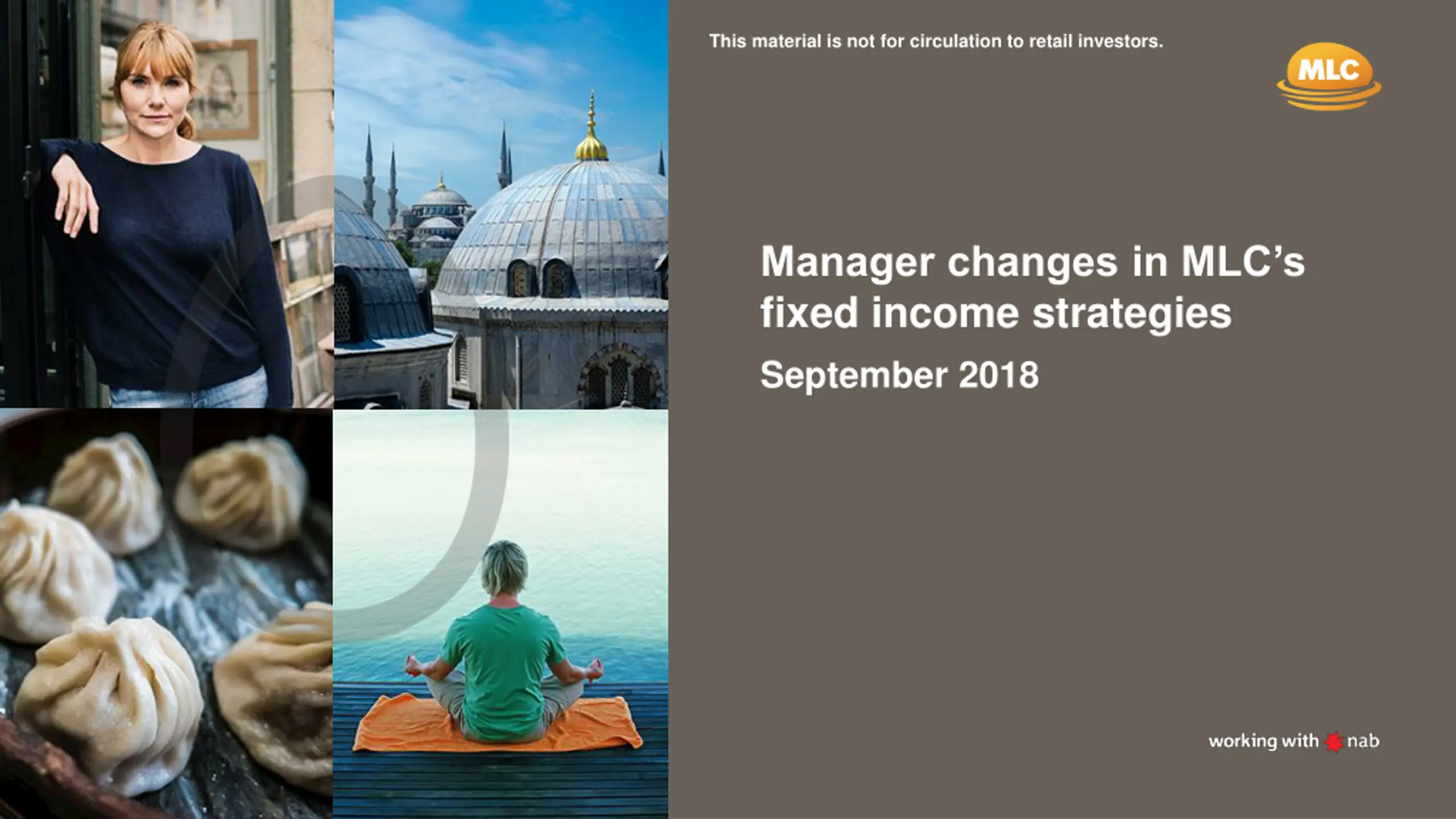 This material is not for circulation to retail investors.

MLC

Manager changes in MLC's fixed income strategies

September 2018

working with nab